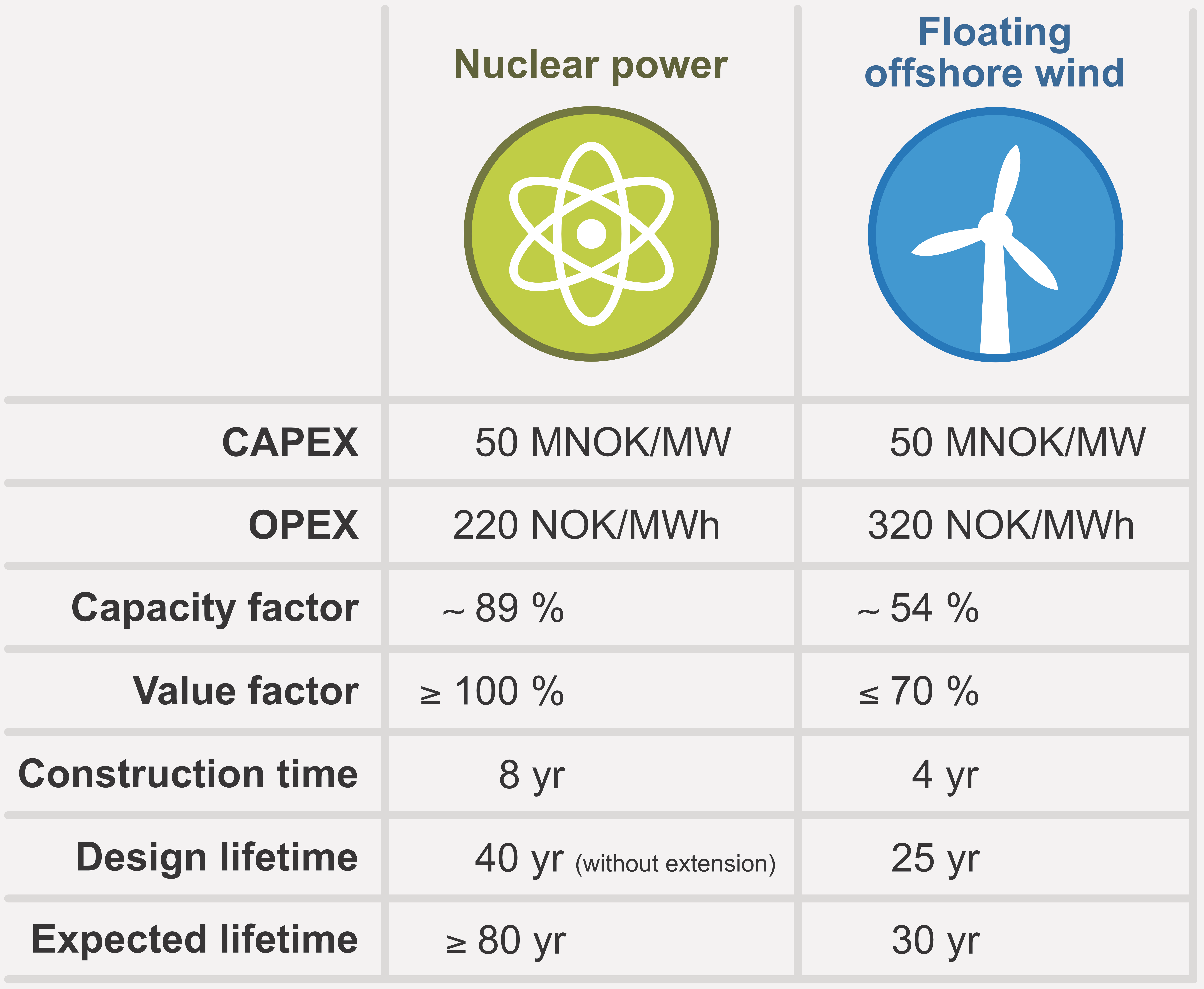 |  | Nuclear power | Floating offshore wind |
|---|---|---|
| CAPEX | 50 MNOK/MW | 50 MNOK/MW |
| OPEX | 220 NOK/MWh | 320 NOK/MWh |
| Capacity factor | ~ 89 % | ~ 54 % |
| Value factor | ≥ 100 % | ≤ 70 % |
| Construction time | 8 yr | 4 yr |
| Design lifetime | 40 yr (without extension) | 25 yr |
| Expected lifetime | ≥ 80 yr | 30 yr |